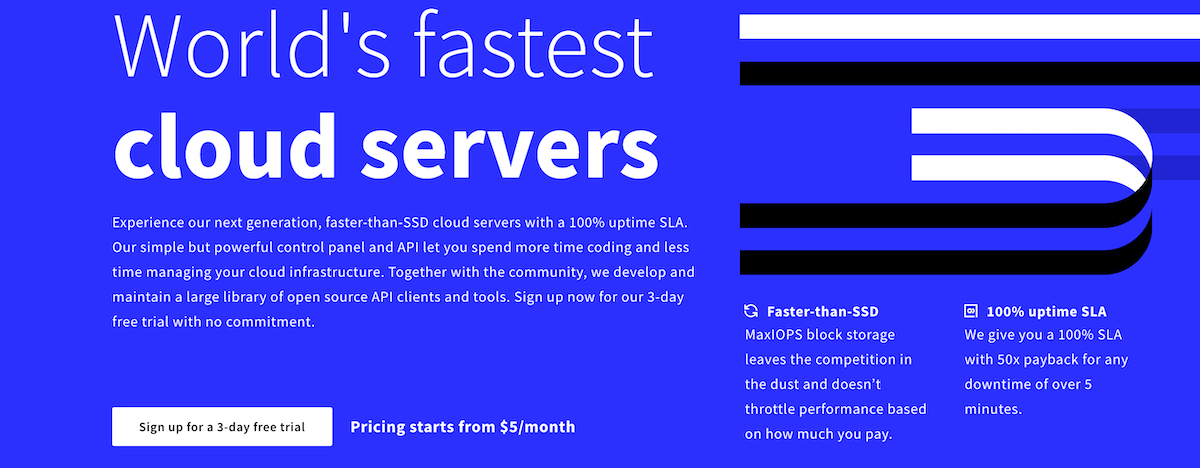 World's fastest
cloud servers

Experience our next generation, faster-than-SSD cloud servers with a 100% uptime SLA. Our simple but powerful control panel and API let you spend more time coding and less time managing your cloud infrastructure. Together with the community, we develop and maintain a large library of open source API clients and tools. Sign up now for our 3-day free trial with no commitment.

Sign up for a 3-day free trial

Pricing starts from $5/month

Faster-than-SSD
MaxIOPS block storage leaves the competition in the dust and doesn't throttle performance based on how much you pay.

100% uptime SLA
We give you a 100% SLA with 50x payback for any downtime of over 5 minutes.